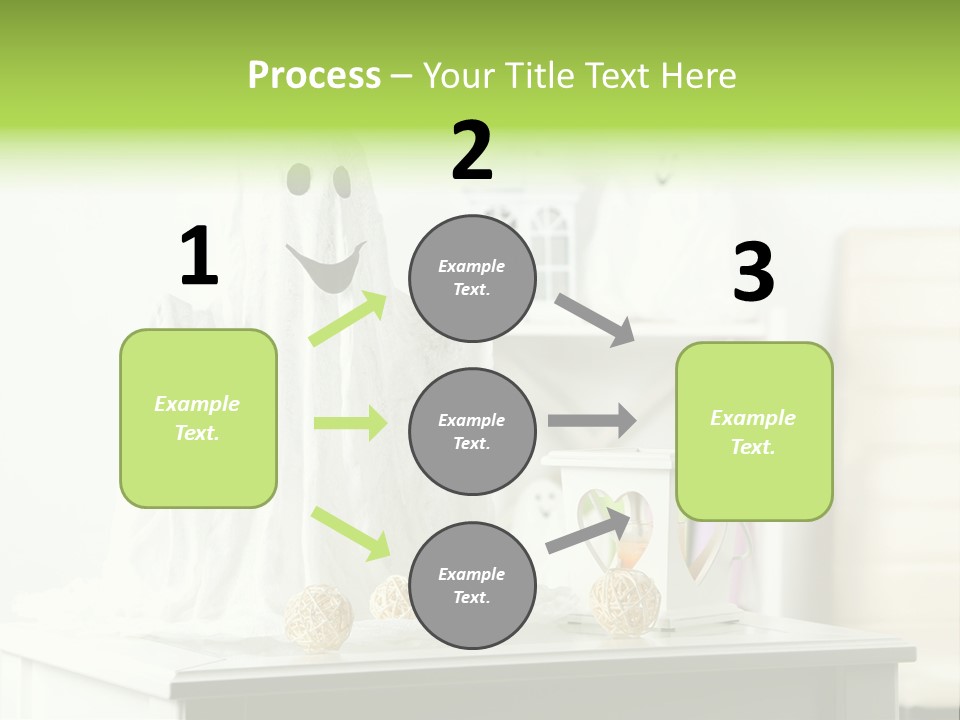 Process – Your Title Text Here

1

Example Text.

2

Example Text.

Example Text.

Example Text.

3

Example Text.